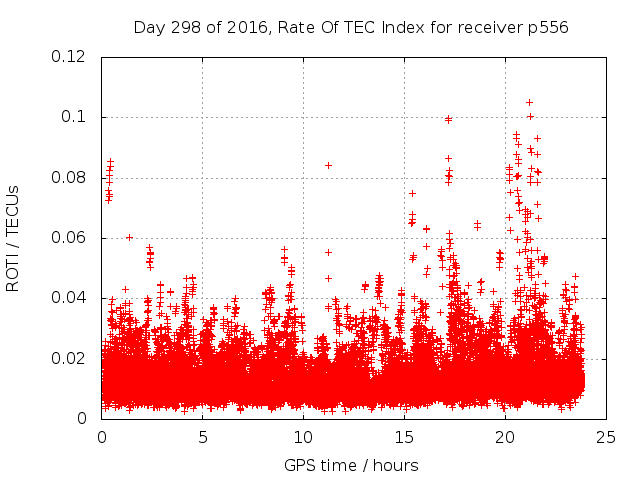 Day 298 of 2016, Rate Of TEC Index for receiver p556

ROTI / TECUs

0.12
0.1
0.08
0.06
0.04
0.02
0

0
5
10
15
20
25

GPS time / hours